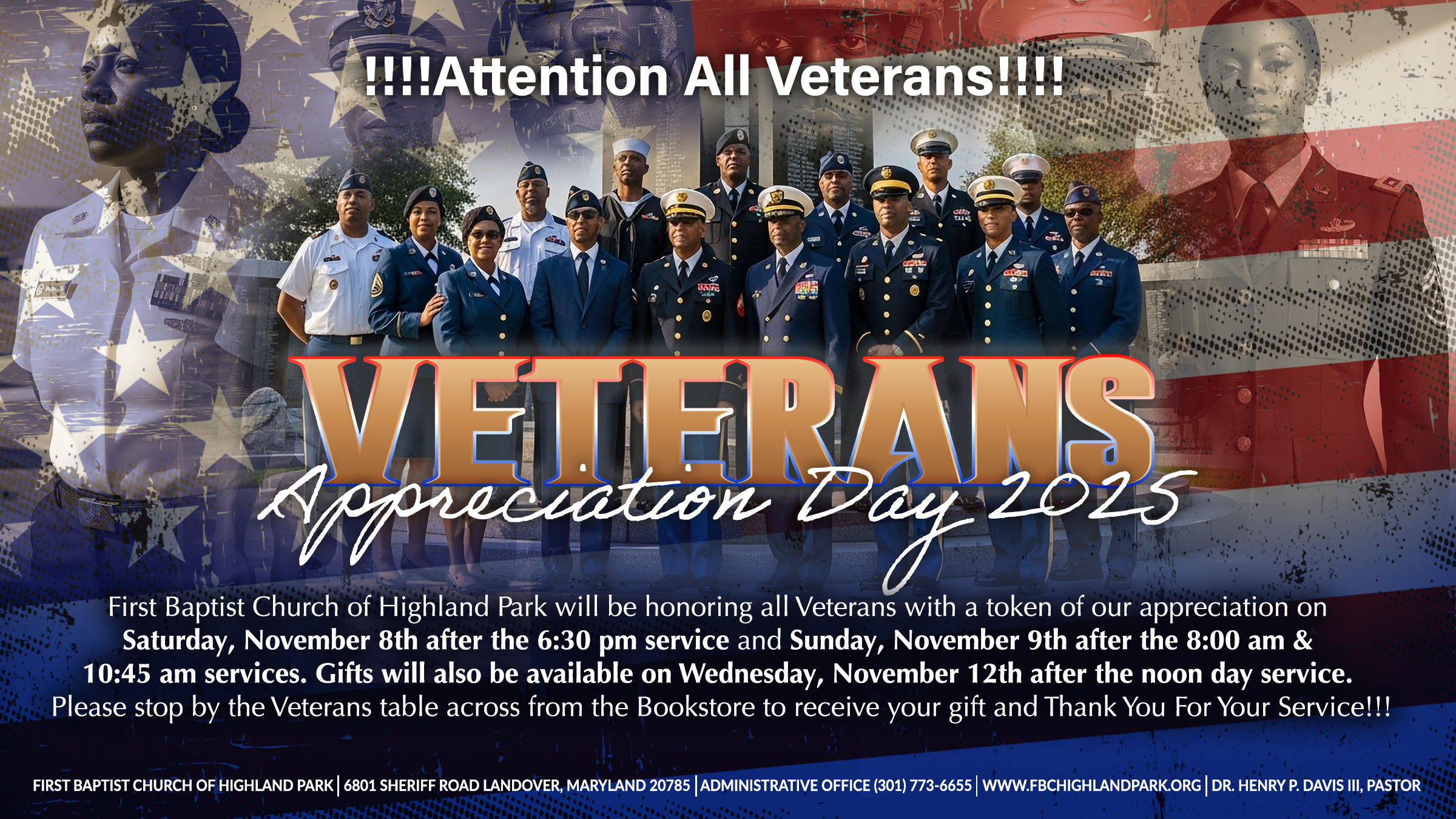 !!!!Attention All Veterans!!!!

VETERANS

Appreciation Day 2025

First Baptist Church of Highland Park will be honoring all Veterans with a token of our appreciation on Saturday, November 8th after the 6:30 pm service and Sunday, November 9th after the 8:00 am & 10:45 am services. Gifts will also be available on Wednesday, November 12th after the noon day service. Please stop by the Veterans table across from the Bookstore to receive your gift and Thank You For Your Service!!!

FIRST BAPTIST CHURCH OF HIGHLAND PARK | 6801 SHERIFF ROAD LANDOVER, MARYLAND 20785 | ADMINISTRATIVE OFFICE (301) 773-6655 | WWW.FBCHIGHLANDPARK.ORG | DR. HENRY P. DAVIS III, PASTOR